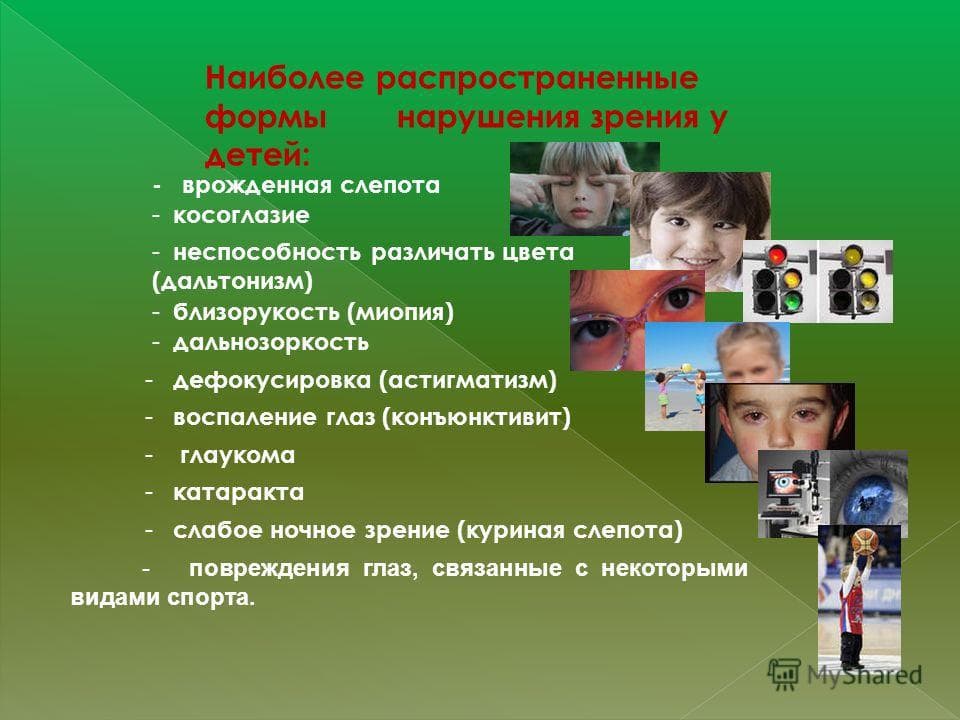 Наиболее распространенные формы нарушения зрения у детей:

- врожденная слепота
- косоглазие
- неспособность различать цвета (дальтонизм)
- близорукость (миопия)
- дальнозоркость
- дефокусировка (астигматизм)
- воспаление глаз (конъюнктивит)
- глаукома
- катаракта
- слабое ночное зрение (куриная слепота)
- повреждения глаз, связанные с некоторыми видами спорта.

MyShared